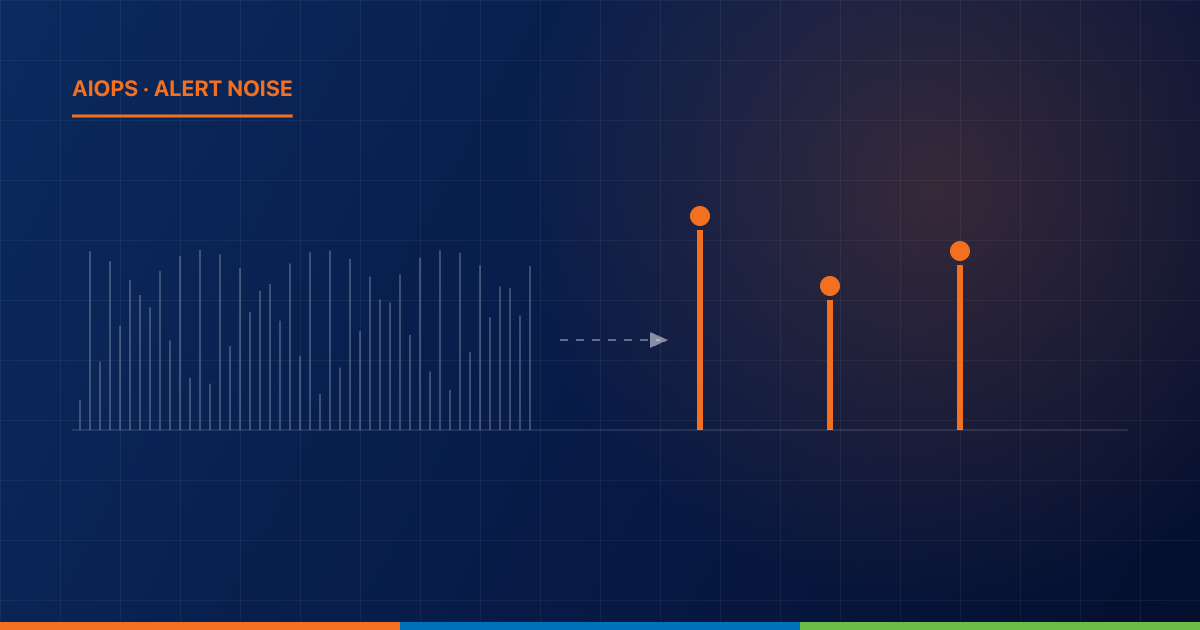 AIOPS · ALERT NOISE